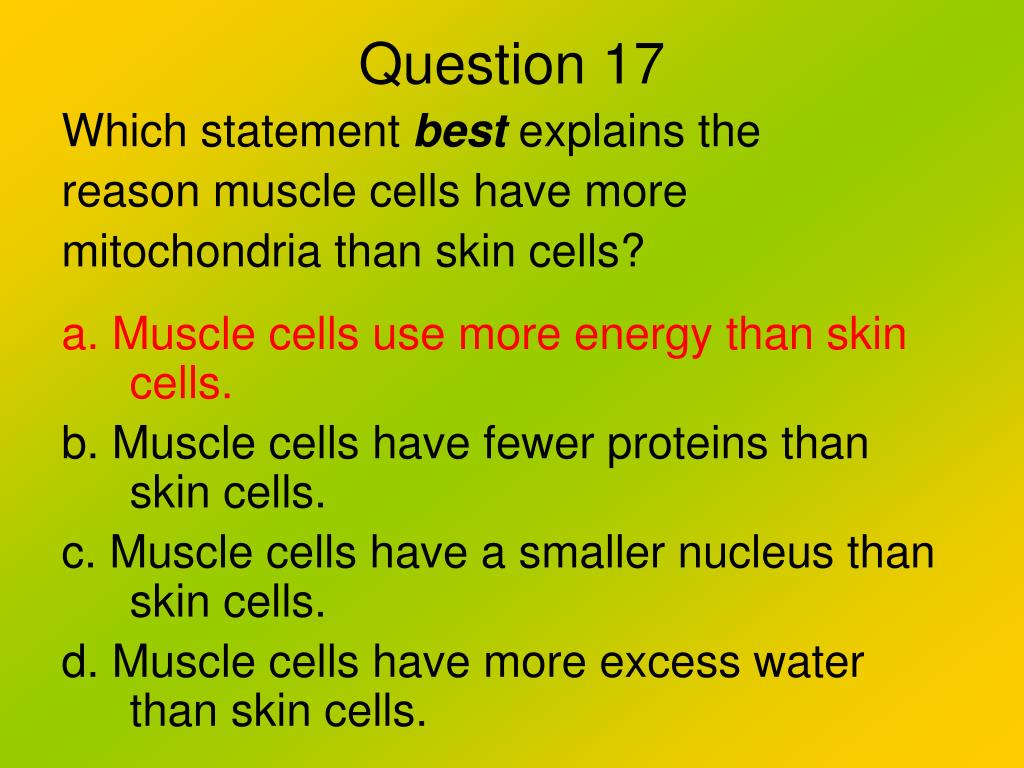 Question 17

Which statement best explains the reason muscle cells have more mitochondria than skin cells?

a. Muscle cells use more energy than skin cells.

b. Muscle cells have fewer proteins than skin cells.

c. Muscle cells have a smaller nucleus than skin cells.

d. Muscle cells have more excess water than skin cells.